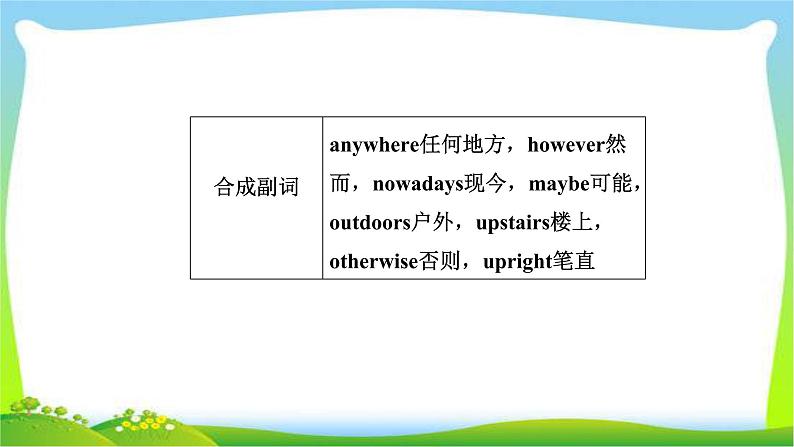 | 合成副词 | anywhere任何地方，however然而，nowadays现今，maybe可能，outdoors户外，upstairs楼上，otherwise否则，upright笔直 |
|---|---|